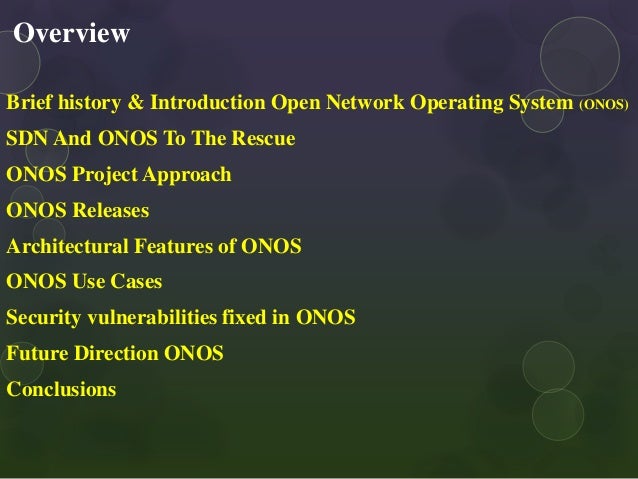 Overview

Brief history & Introduction Open Network Operating System (ONOS)

SDN And ONOS To The Rescue

ONOS Project Approach

ONOS Releases

Architectural Features of ONOS

ONOS Use Cases

Security vulnerabilities fixed in ONOS

Future Direction ONOS

Conclusions